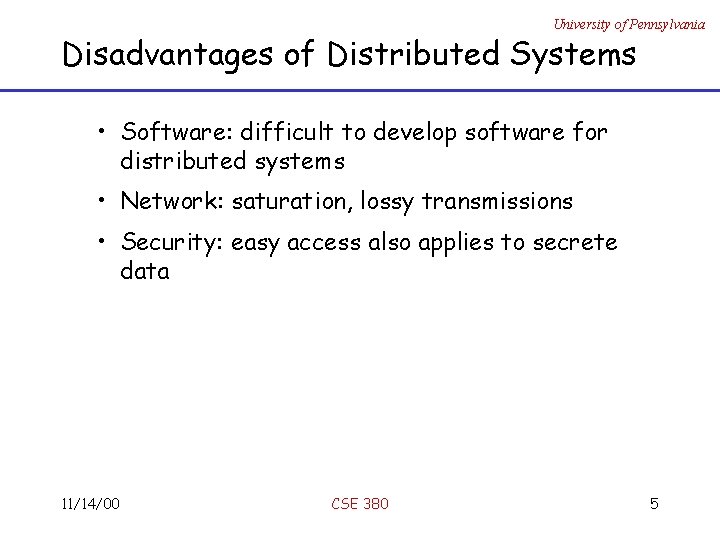 University of Pennsylvania

Disadvantages of Distributed Systems

• Software: difficult to develop software for distributed systems
• Network: saturation, lossy transmissions
• Security: easy access also applies to secrete data

11/14/00
CSE 380
5